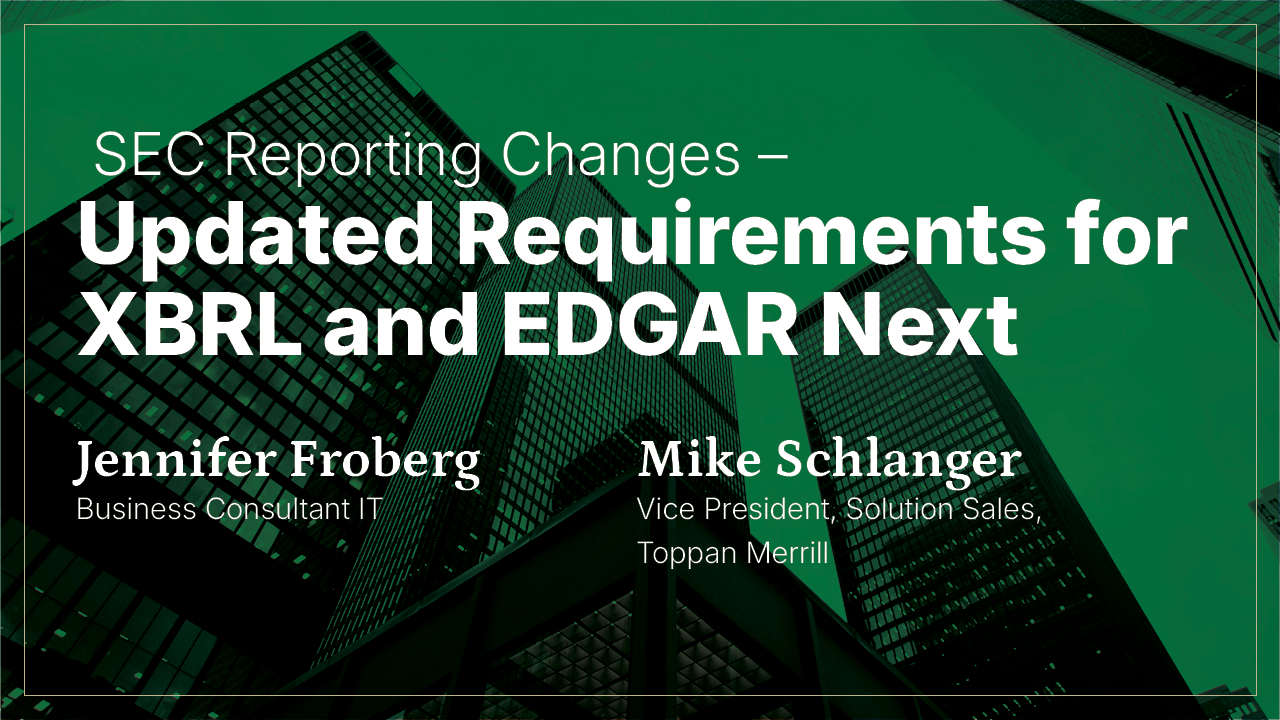 SEC Reporting Changes –
Updated Requirements for XBRL and EDGAR Next

Jennifer Froberg
Business Consultant IT

Mike Schlanger
Vice President, Solution Sales, Toppan Merrill